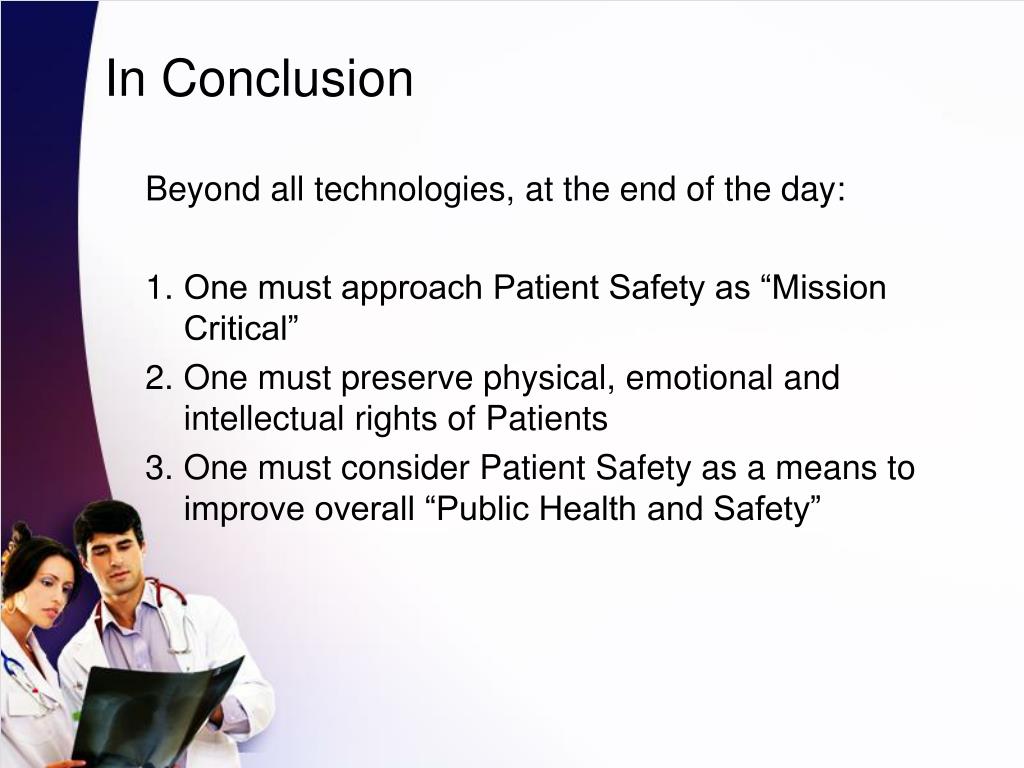 In Conclusion

Beyond all technologies, at the end of the day:

1. One must approach Patient Safety as “Mission Critical”
2. One must preserve physical, emotional and intellectual rights of Patients
3. One must consider Patient Safety as a means to improve overall “Public Health and Safety”